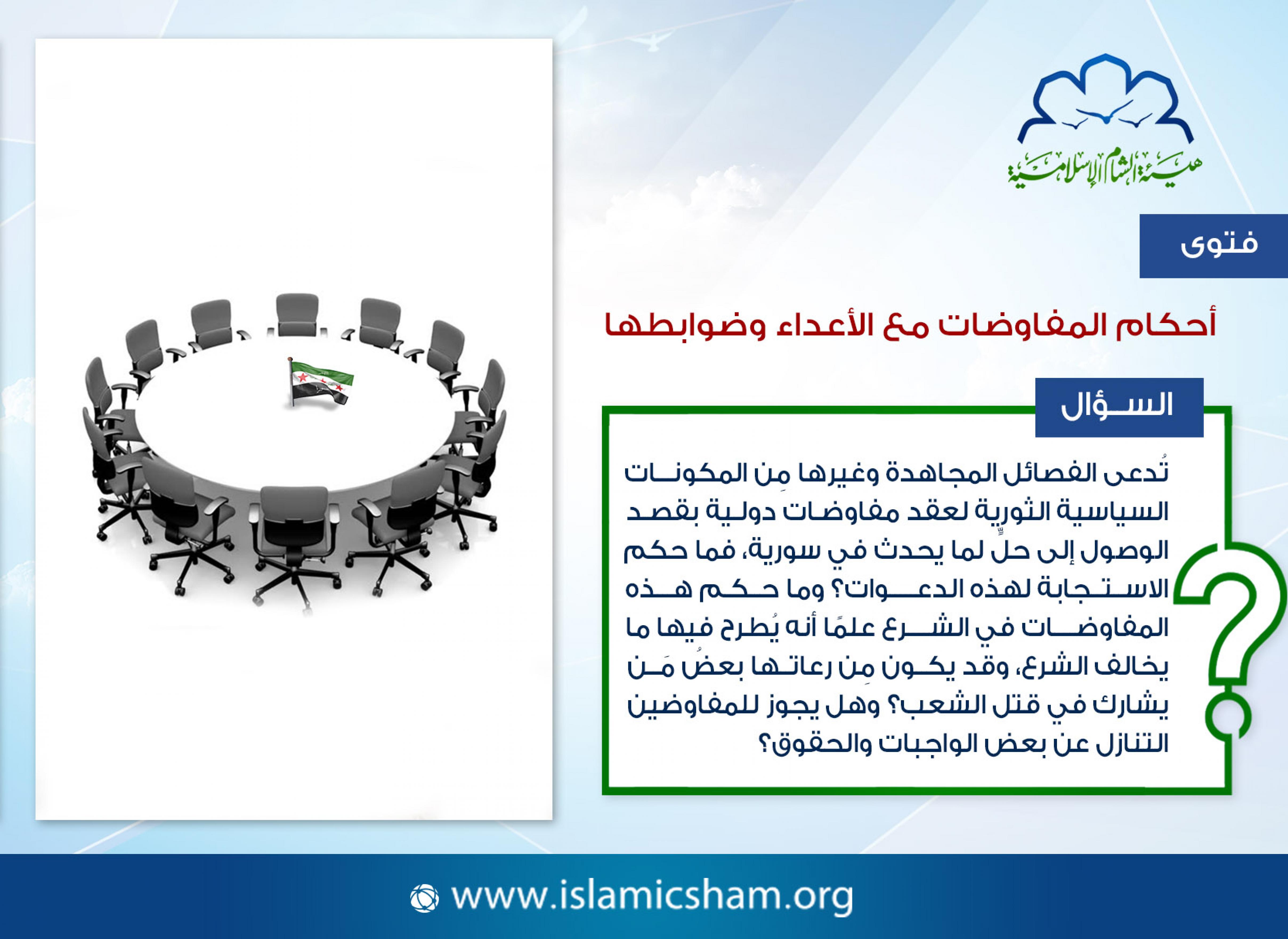 هيئة الشام الإسلامية

فتوى

أحكام المفاوضات مع الأعداء وضوابطها

السؤال

تُدعى الفصائل المجاهدة وغيرها مِن المكونات السياسية الثورية لعقد مفاوضات دولية بقصد الوصول إلى حلٍّ لما يحدث في سورية، فما حكم الاستجابة لهذه الدعوات؟ وما حكم هذه المفاوضات في الشرع علمًا أنه يُطرح فيها ما يخالف الشرع، وقد يكون مِن رعاتها بعضُ مَن يشارك في قتل الشعب؟ وهل يجوز للمفاوضين التنازل عن بعض الواجبات والحقوق؟

www.islamicsham.org